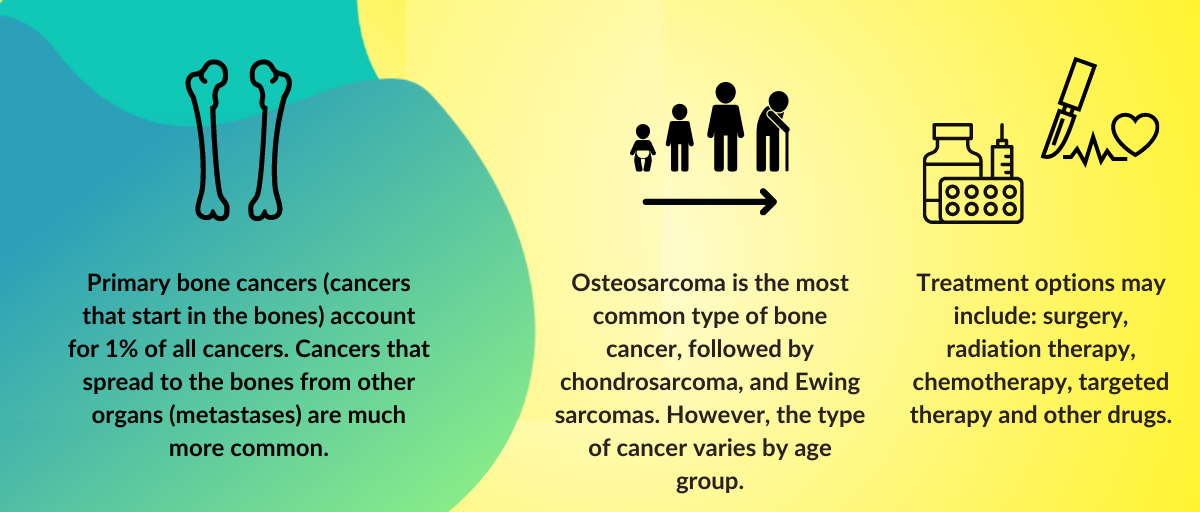 Primary bone cancers (cancers that start in the bones) account for 1% of all cancers. Cancers that spread to the bones from other organs (metastases) are much more common.

Osteosarcoma is the most common type of bone cancer, followed by chondrosarcoma, and Ewing sarcomas. However, the type of cancer varies by age group.

Treatment options may include: surgery, radiation therapy, chemotherapy, targeted therapy and other drugs.